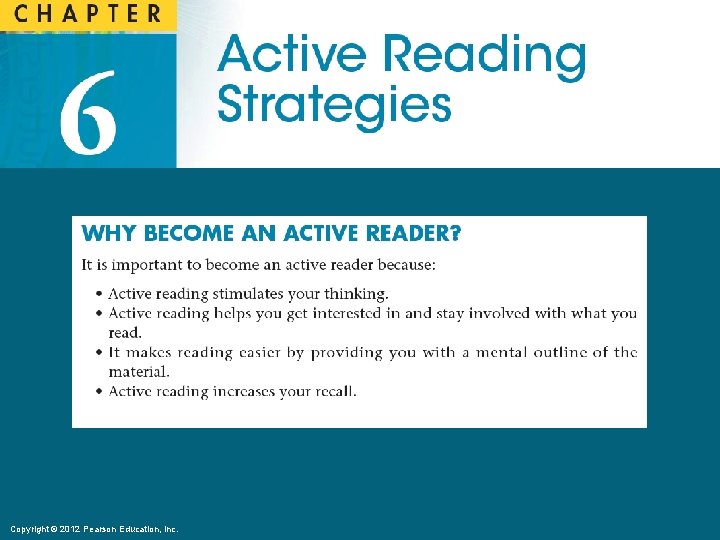 CHAPTER

6

Active Reading Strategies

WHY BECOME AN ACTIVE READER?

It is important to become an active reader because:

• Active reading stimulates your thinking.
• Active reading helps you get interested in and stay involved with what you read.
• It makes reading easier by providing you with a mental outline of the material.
• Active reading increases your recall.

Copyright © 2012 Pearson Education, Inc.